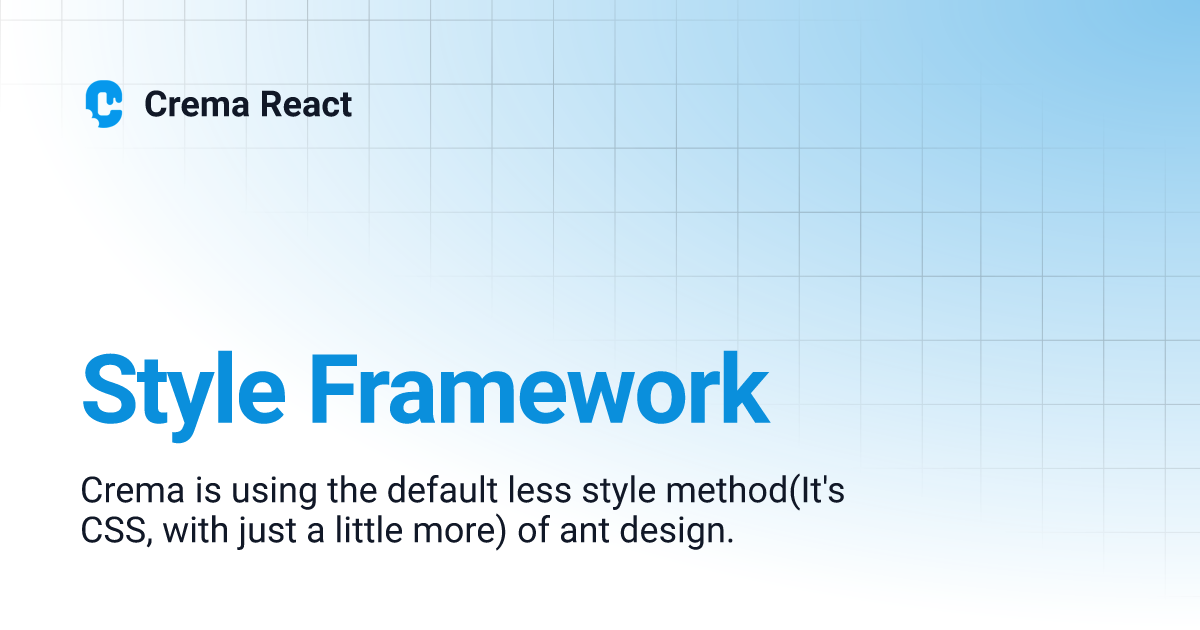 Crema React

Style Framework

Crema is using the default less style method(It's CSS, with just a little more) of ant design.